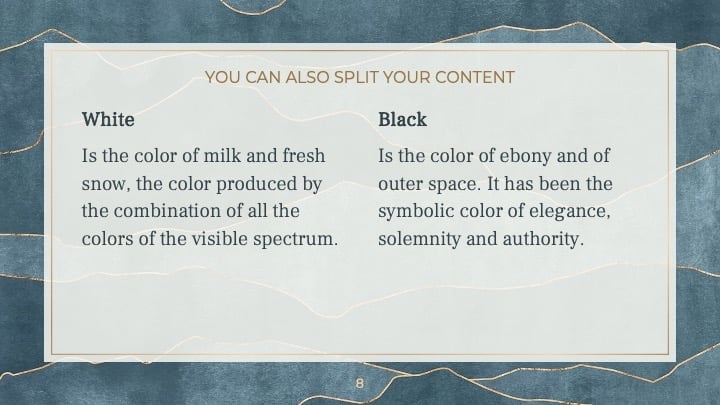 YOU CAN ALSO SPLIT YOUR CONTENT

White

Is the color of milk and fresh snow, the color produced by the combination of all the colors of the visible spectrum.

Black

Is the color of ebony and of outer space. It has been the symbolic color of elegance, solemnity and authority.

8